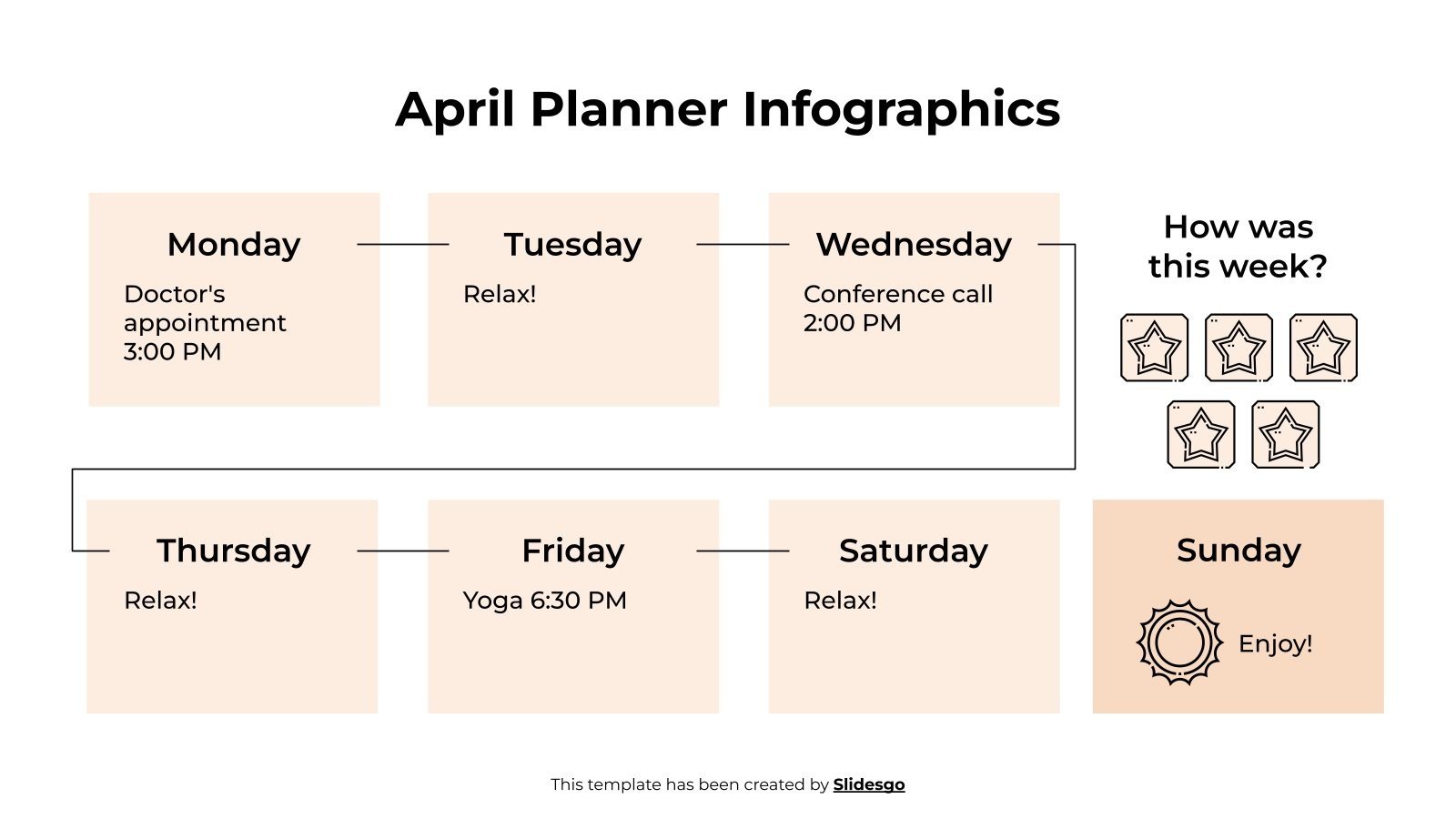 April Planner Infographics

Monday
Doctor's appointment 3:00 PM

Tuesday
Relax!

Wednesday
Conference call 2:00 PM

How was this week?

Thursday
Relax!

Friday
Yoga 6:30 PM

Saturday
Relax!

Sunday
Enjoy!

This template has been created by Slidesgo